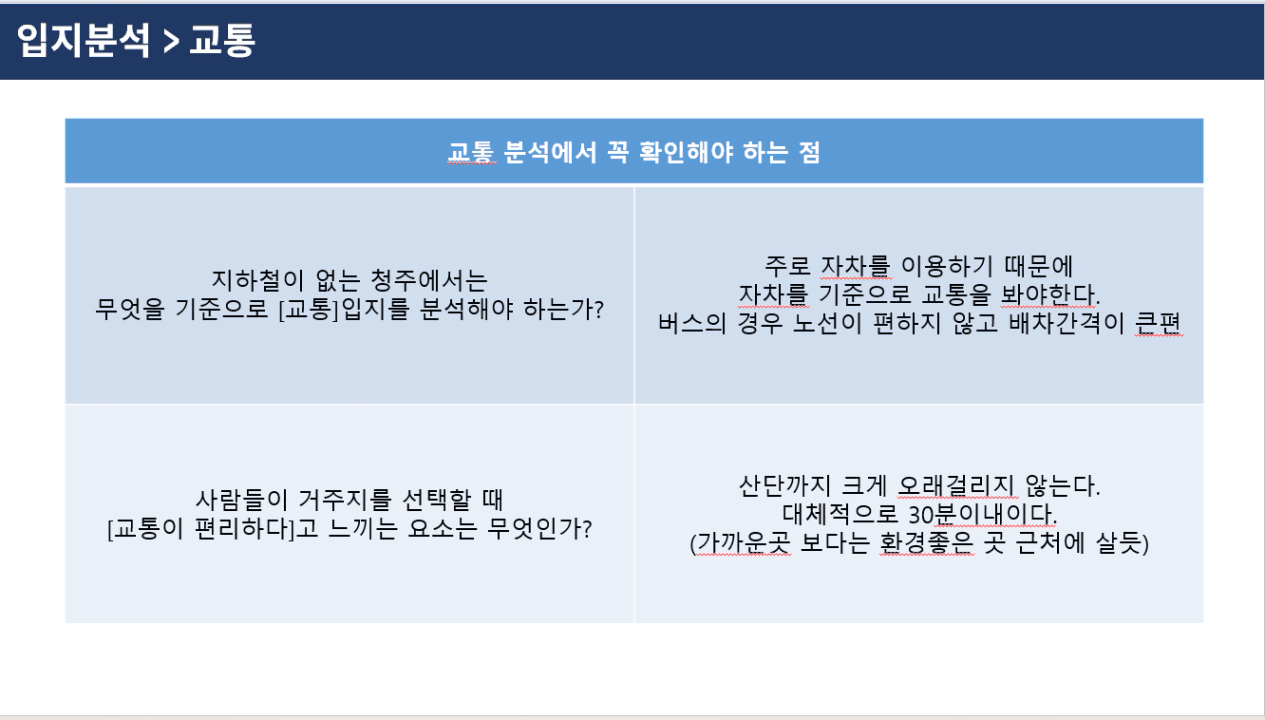 입지분석 > 교통

| 교통 분석에서 꼭 확인해야 하는 점 | |
|---|---|
| 지하철이 없는 청주에서는 무엇을 기준으로 [교통]입지를 분석해야 하는가? | 주로 자차를 이용하기 때문에 자차를 기준으로 교통을 봐야한다. 버스의 경우 노선이 편하지 않고 배차간격이 큰편 |
| 사람들이 거주지를 선택할 때 [교통이 편리하다]고 느끼는 요소는 무엇인가? | 산단까지 크게 오래걸리지 않는다. 대체적으로 30분이내이다. (가까운곳 보다는 환경좋은 곳 근처에 살듯) |